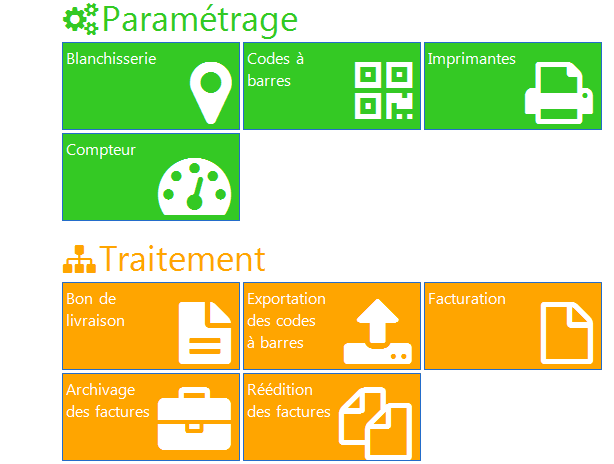 Paramétrage

Blanchisserie

Codes à barres

Imprimantes

Compteur

Traitement

Bon de livraison

Exportation des codes à barres

Facturation

Archivage des factures

Réédition des factures